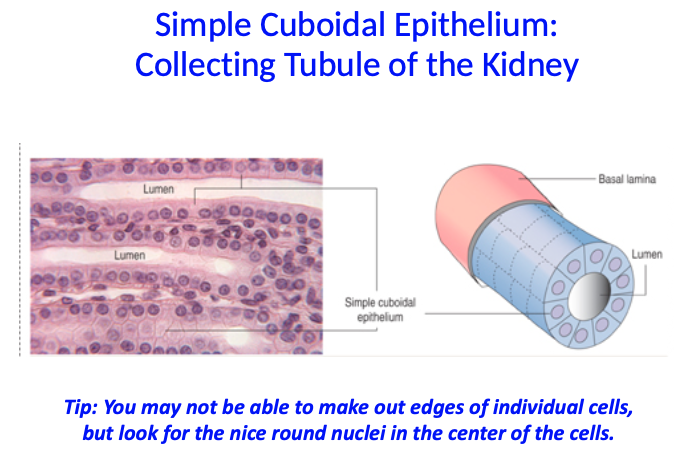 Simple Cuboidal Epithelium: Collecting Tubule of the Kidney

Lumen

Lumen

Simple cuboidal epithelium

Basal lamina

Lumen

Tip: You may not be able to make out edges of individual cells, but look for the nice round nuclei in the center of the cells.